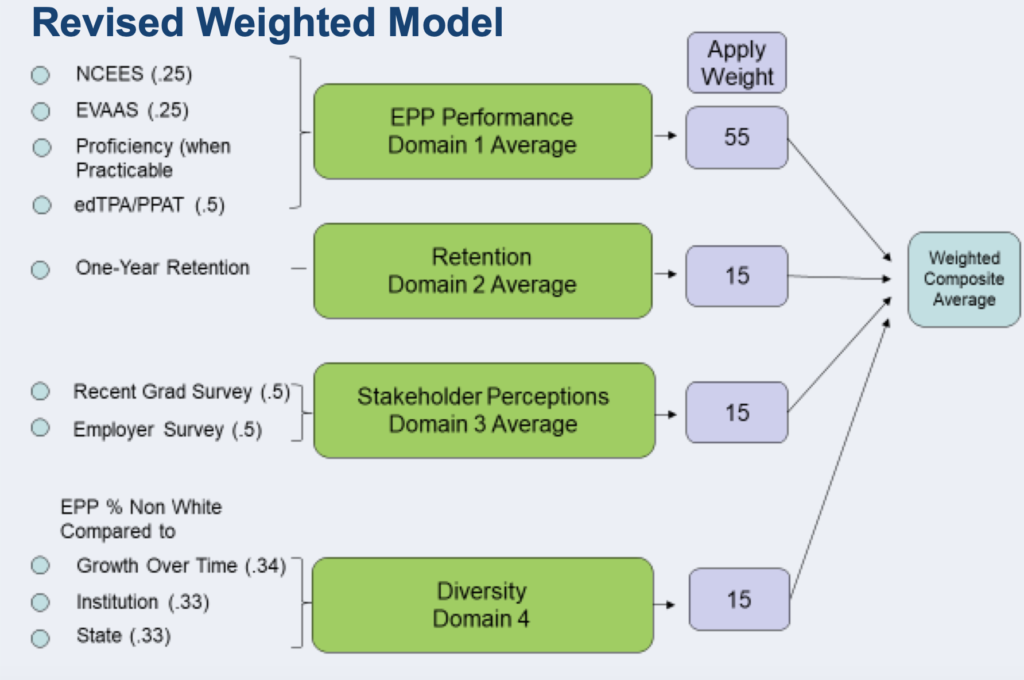 Revised Weighted Model

NCEES (.25)

EVAAS (.25)

Proficiency (when Practicable

edTPA/PPAT (.5)

EPP Performance Domain 1 Average

Apply Weight

55

One-Year Retention

Retention Domain 2 Average

15

Weighted Composite Average

Recent Grad Survey (.5)

Employer Survey (.5)

Stakeholder Perceptions Domain 3 Average

15

EPP % Non White Compared to

Growth Over Time (.34)

Institution (.33)

State (.33)

Diversity Domain 4

15